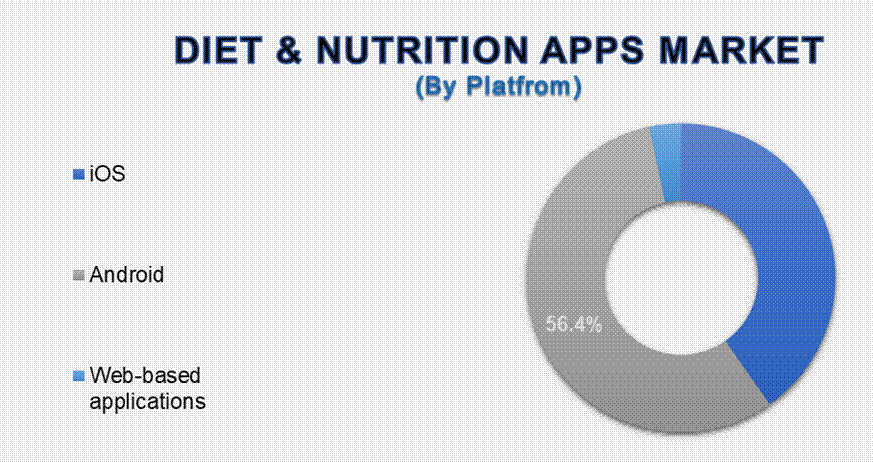 DIET & NUTRITION APPS MARKET
(By Platfrom)

iOS

Android

Web-based applications

56.4%